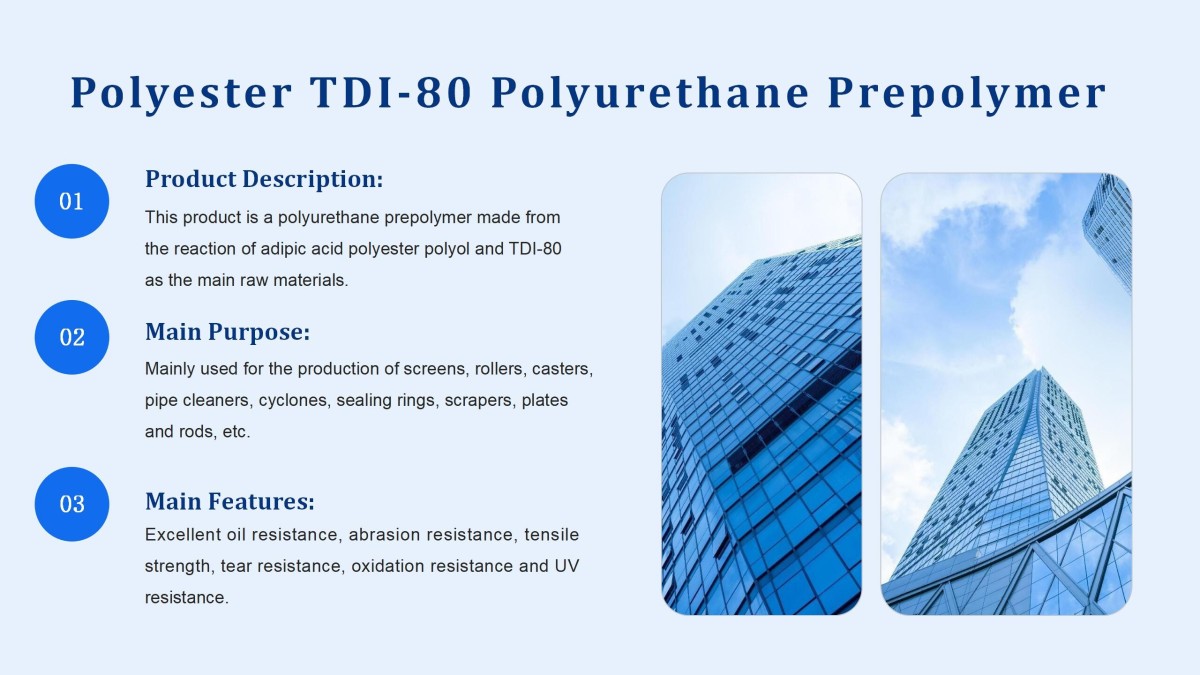 Polyester TDI-80 Polyurethane Prepolymer

01

Product Description:

This product is a polyurethane prepolymer made from the reaction of adipic acid polyester polyol and TDI-80 as the main raw materials.

02

Main Purpose:

Mainly used for the production of screens, rollers, casters, pipe cleaners, cyclones, sealing rings, scrapers, plates and rods, etc.

03

Main Features:

Excellent oil resistance, abrasion resistance, tensile strength, tear resistance, oxidation resistance and UV resistance.